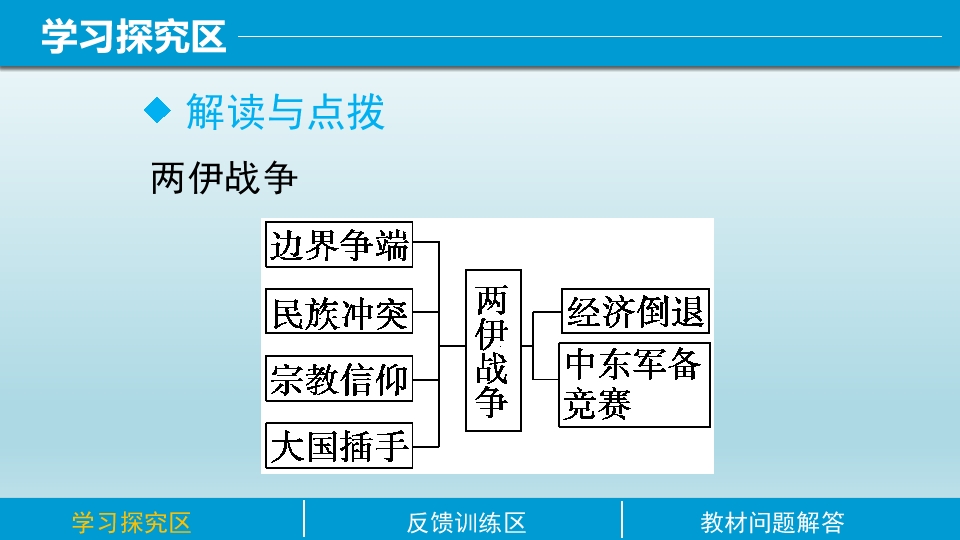 学习探究区

◆ 解读与点拨

两伊战争

边界争端

民族冲突

宗教信仰

大国插手

两伊战争

经济倒退

中东军备竞赛

学习探究区 反馈训练区 教材问题解答